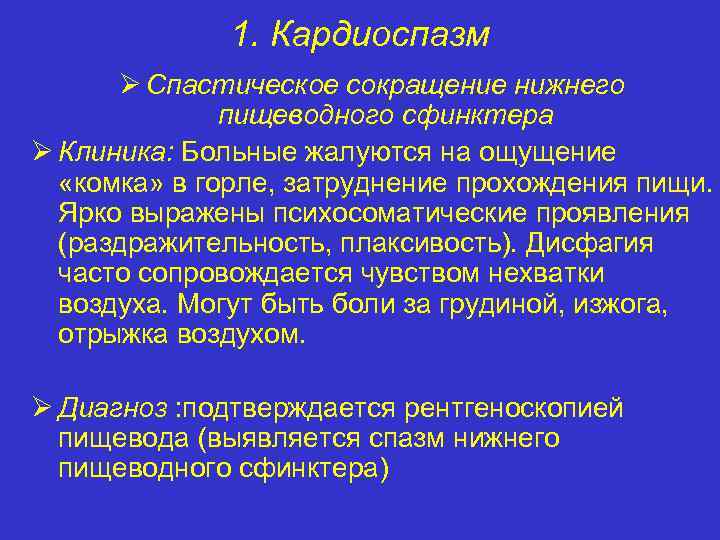 1. Кардиоспазм

➢ Спастическое сокращение нижнего пищеводного сфинктера

➢ Клиника: Больные жалуются на ощущение «комка» в горле, затруднение прохождения пищи. Ярко выражены психосоматические проявления (раздражительность, плаксивость). Дисфагия часто сопровождается чувством нехватки воздуха. Могут быть боли за грудиной, изжога, отрыжка воздухом.

➢ Диагноз :подтверждается рентгеноскопией пищевода (выявляется спазм нижнего пищеводного сфинктера)